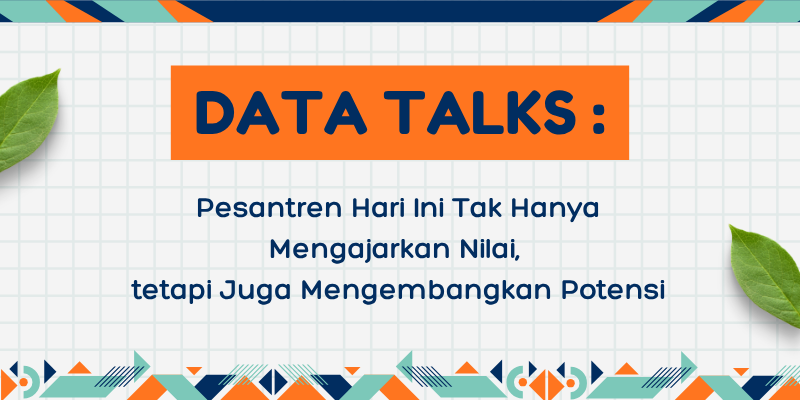 DATA TALKS :

Pesantren Hari Ini Tak Hanya
Mengajarkan Nilai,
tetapi Juga Mengembangkan Potensi